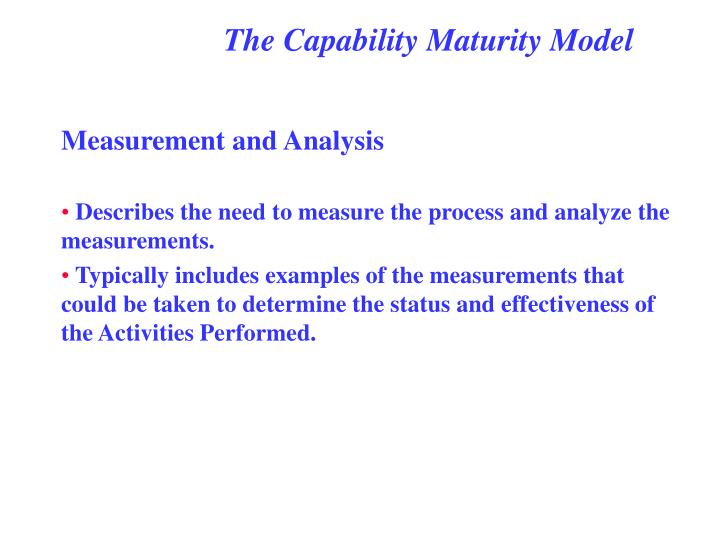 The Capability Maturity Model

Measurement and Analysis

• Describes the need to measure the process and analyze the measurements.

• Typically includes examples of the measurements that could be taken to determine the status and effectiveness of the Activities Performed.